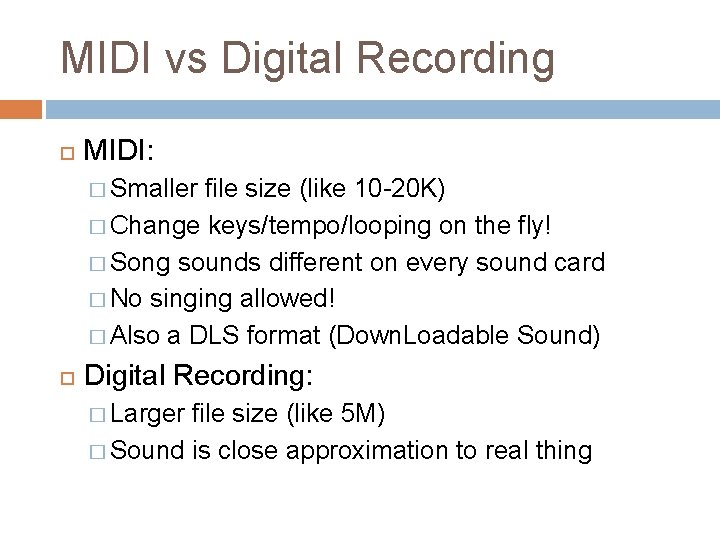 MIDI vs Digital Recording

MIDI:

Smaller file size (like 10-20K)

Change keys/tempo/looping on the fly!

Song sounds different on every sound card

No singing allowed!

Also a DLS format (DownLoadable Sound)

Digital Recording:

Larger file size (like 5M)

Sound is close approximation to real thing